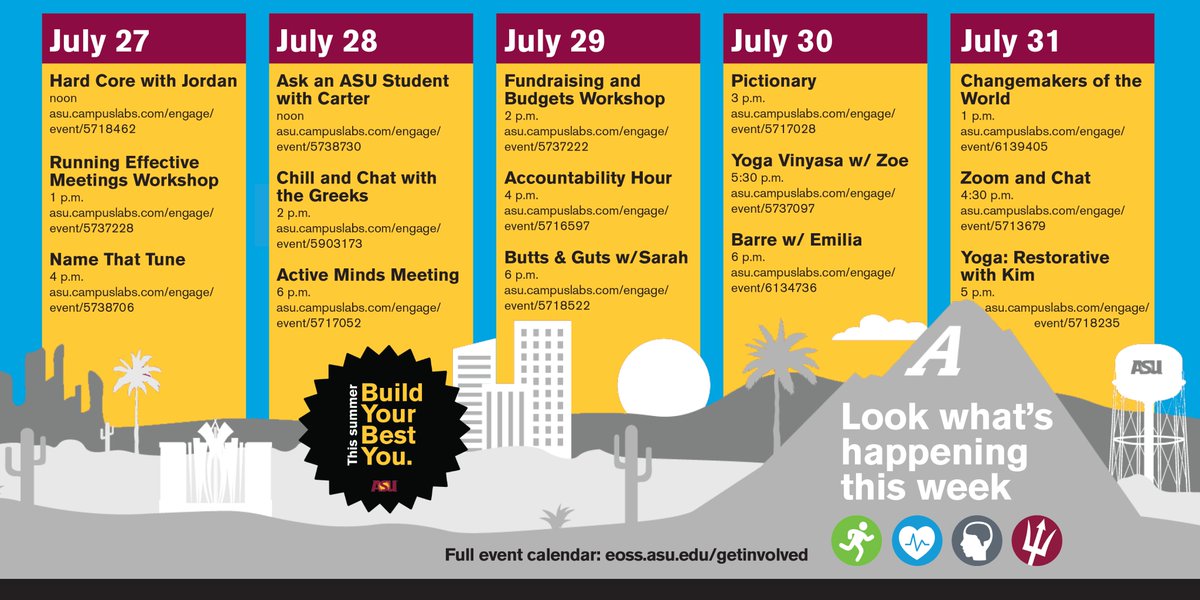 July 27

Hard Core with Jordan
noon
asu.campuslabs.com/engage/event/5718462

Running Effective Meetings Workshop
1 p.m.
asu.campuslabs.com/engage/event/5737228

Name That Tune
4 p.m.
asu.campuslabs.com/engage/event/5738706

July 28

Ask an ASU Student with Carter
noon
asu.campuslabs.com/engage/event/5738730

Chill and Chat with the Greeks
2 p.m.
asu.campuslabs.com/engage/event/5903173

Active Minds Meeting
6 p.m.
asu.campuslabs.com/engage/event/5717052

July 29

Fundraising and Budgets Workshop
2 p.m.
asu.campuslabs.com/engage/event/5737222

Accountability Hour
4 p.m.
asu.campuslabs.com/engage/event/5716597

Butts & Guts w/Sarah
6 p.m.
asu.campuslabs.com/engage/event/5718522

July 30

Pictionary
3 p.m.
asu.campuslabs.com/engage/event/5717028

Yoga Vinyasa w/ Zoe
5:30 p.m.
asu.campuslabs.com/engage/event/5737097

Barre w/ Emilia
6 p.m.
asu.campuslabs.com/engage/event/6134736

July 31

Changemakers of the World
1 p.m.
asu.campuslabs.com/engage/event/6139405

Zoom and Chat
4:30 p.m.
asu.campuslabs.com/engage/event/5713679

Yoga: Restorative with Kim
5 p.m.
asu.campuslabs.com/engage/event/5718235

This summer Build Your Best You.
ASU

A

ASU

Look what's happening this week

Full event calendar: eoss.asu.edu/getinvolved